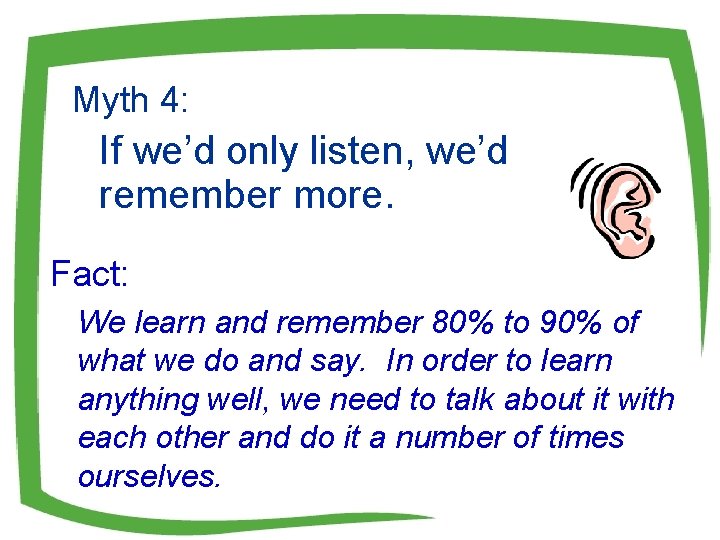 Myth 4:

If we'd only listen, we'd remember more.

Fact:

We learn and remember 80% to 90% of what we do and say.  In order to learn anything well, we need to talk about it with each other and do it a number of times ourselves.